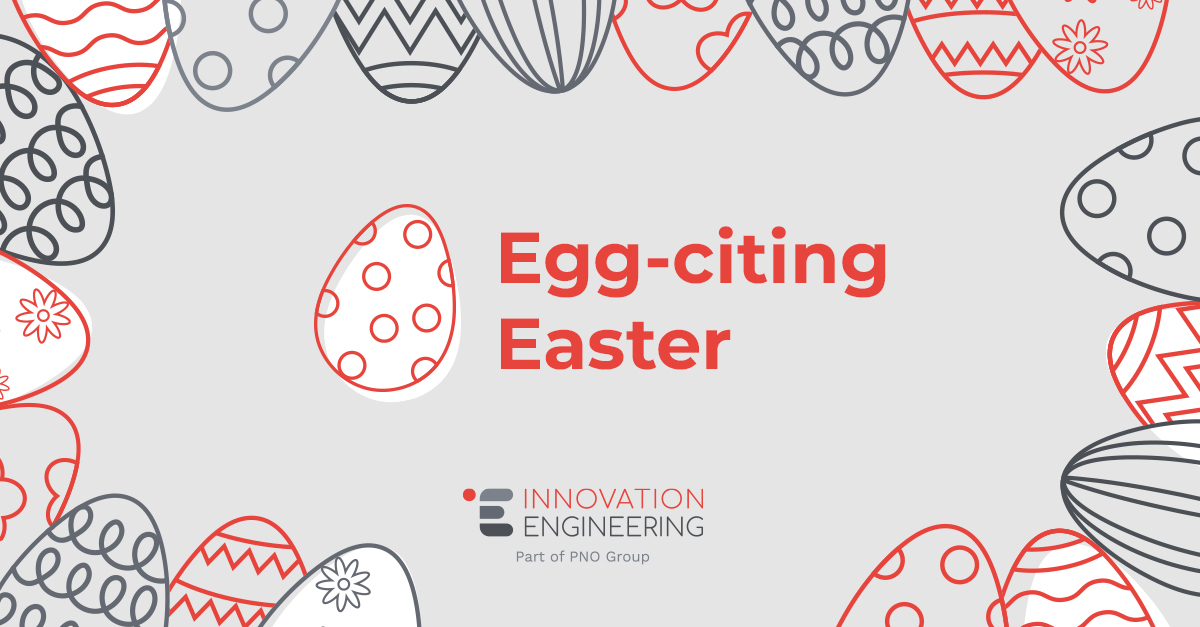 Egg-citing Easter

INNOVATION ENGINEERING
Part of PNO Group